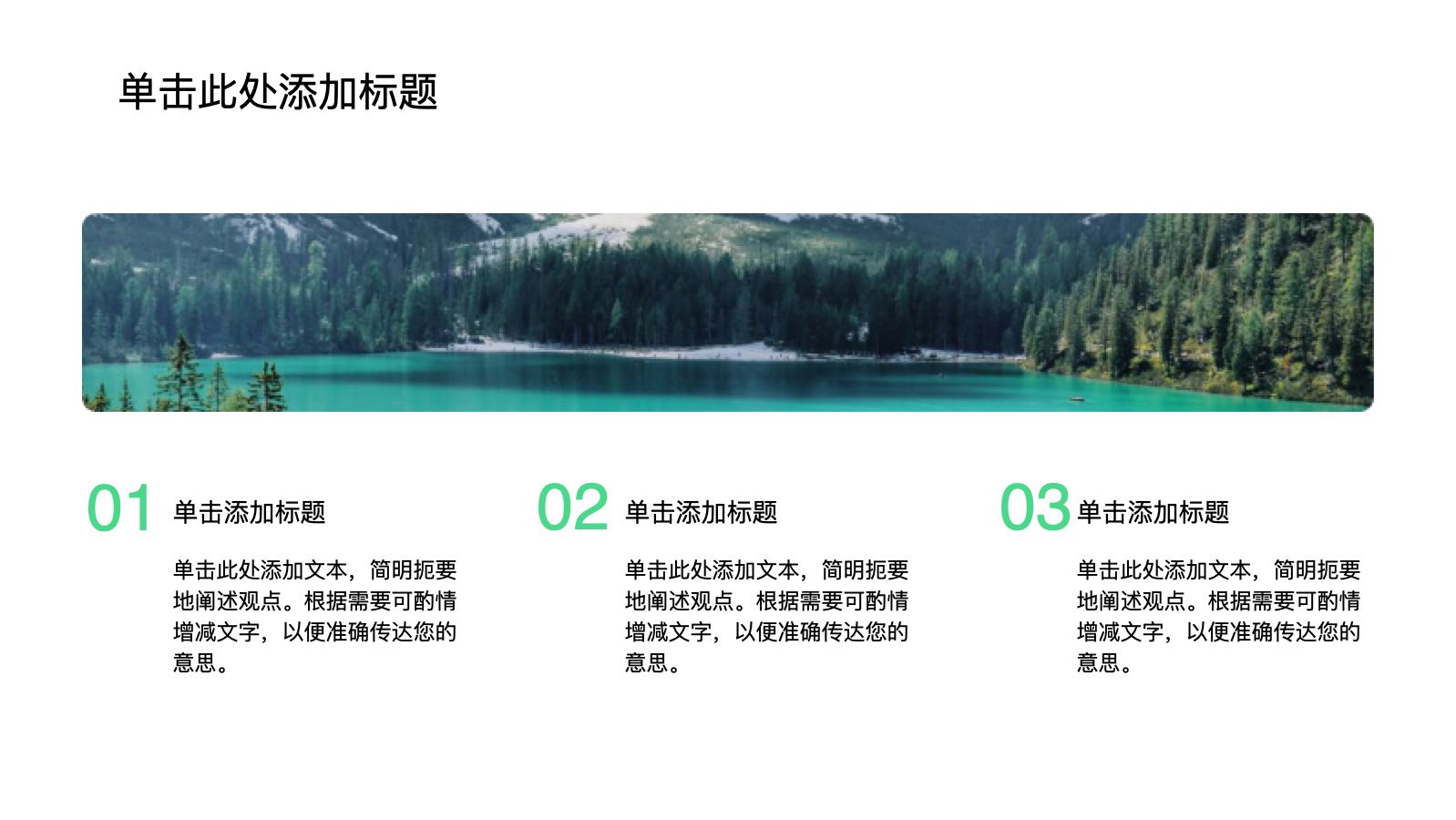 单击此处添加标题

01 单击添加标题

单击此处添加文本，简明扼要地阐述观点。根据需要可酌情增减文字，以便准确传达您的意思。

02 单击添加标题

单击此处添加文本，简明扼要地阐述观点。根据需要可酌情增减文字，以便准确传达您的意思。

03 单击添加标题

单击此处添加文本，简明扼要地阐述观点。根据需要可酌情增减文字，以便准确传达您的意思。